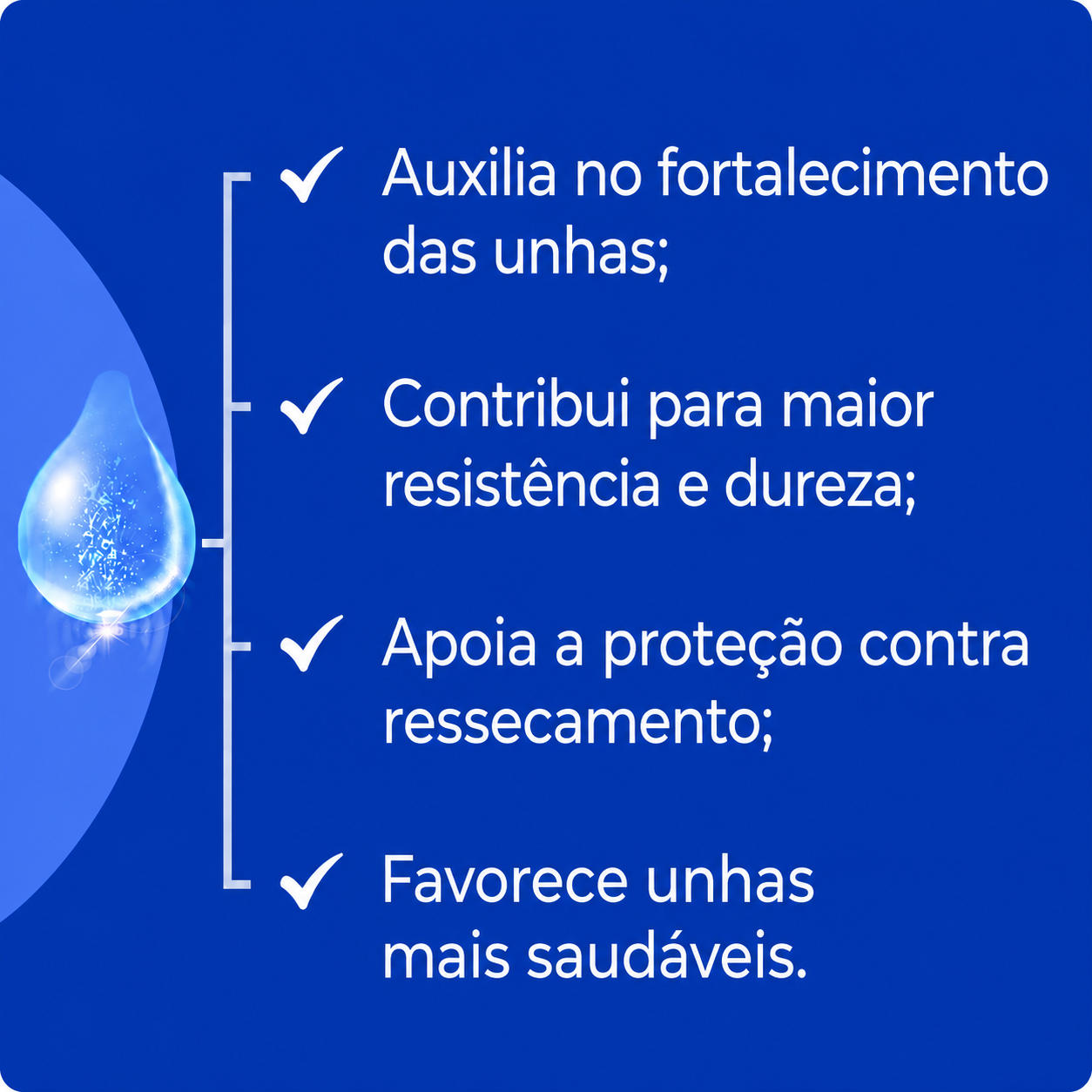 ✓ Auxilia no fortalecimento das unhas;

✓ Contribui para maior resistência e dureza;

✓ Apoia a proteção contra ressecamento;

✓ Favorece unhas mais saudáveis.